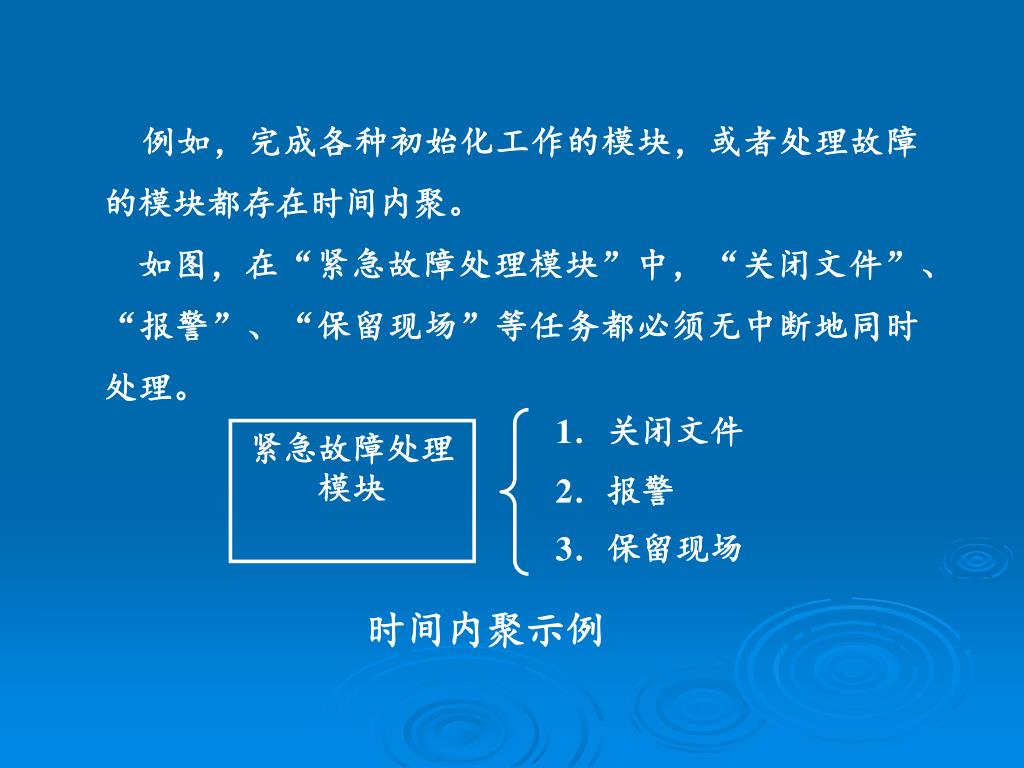 例如，完成各种初始化工作的模块，或者处理故障的模块都存在时间内聚。

如图，在“紧急故障处理模块”中，“关闭文件”、“报警”、“保留现场”等任务都必须无中断地同时处理。

紧急故障处理模块

1. 关闭文件
2. 报警
3. 保留现场

时间内聚示例